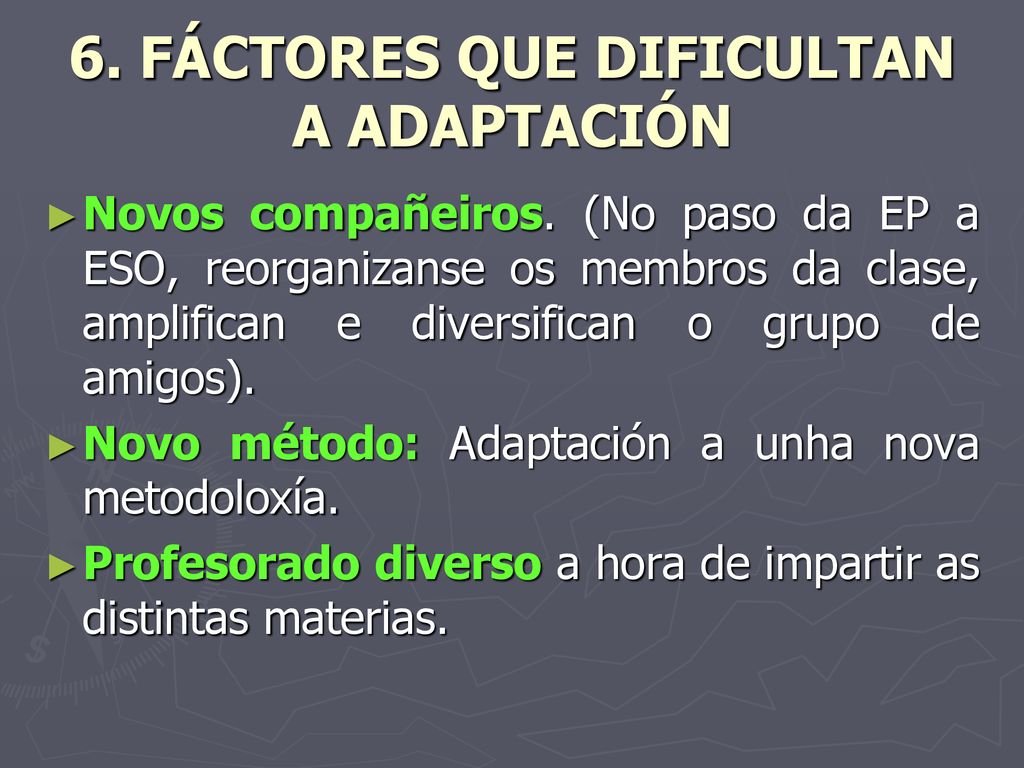 6. FÁCTORES QUE DIFICULTAN A ADAPTACIÓN

►Novos compañeiros. (No paso da EP a ESO, reorganizanse os membros da clase, amplifican e diversifican o grupo de amigos).

►Novo método: Adaptación a unha nova metodoloxía.

►Profesorado diverso a hora de impartir as distintas materias.